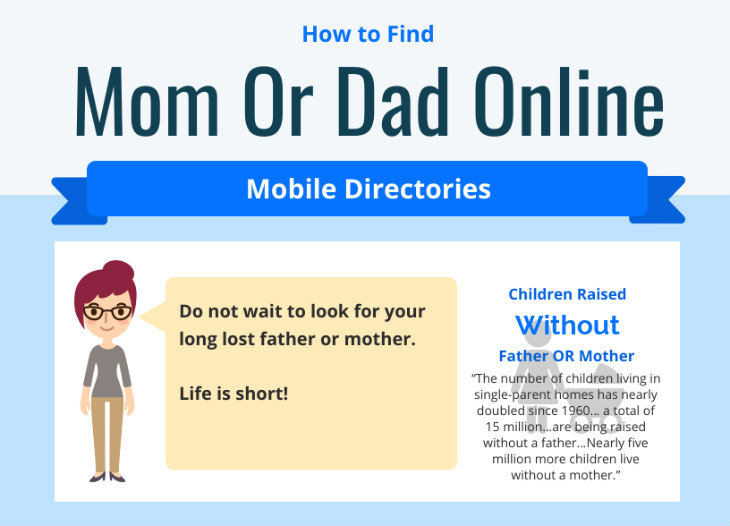 How to Find

Mom Or Dad Online

Mobile Directories

Do not wait to look for your long lost father or mother.

Life is short!

Children Raised

Without

Father OR Mother

“The number of children living in single-parent homes has nearly doubled since 1960… a total of 15 million…are being raised without a father…Nearly five million more children live without a mother.”